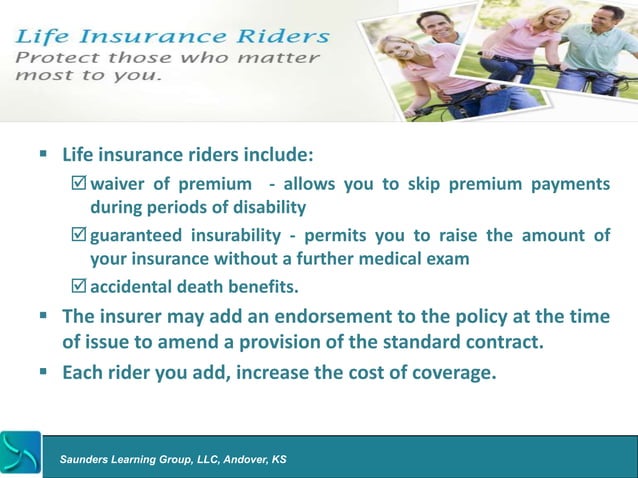 Life Insurance Riders
Protect those who matter most to you.

▪ Life insurance riders include:
☑ waiver of premium - allows you to skip premium payments during periods of disability
☑ guaranteed insurability - permits you to raise the amount of your insurance without a further medical exam
☑ accidental death benefits.
▪ The insurer may add an endorsement to the policy at the time of issue to amend a provision of the standard contract.
▪ Each rider you add, increase the cost of coverage.

Saunders Learning Group, LLC, Andover, KS